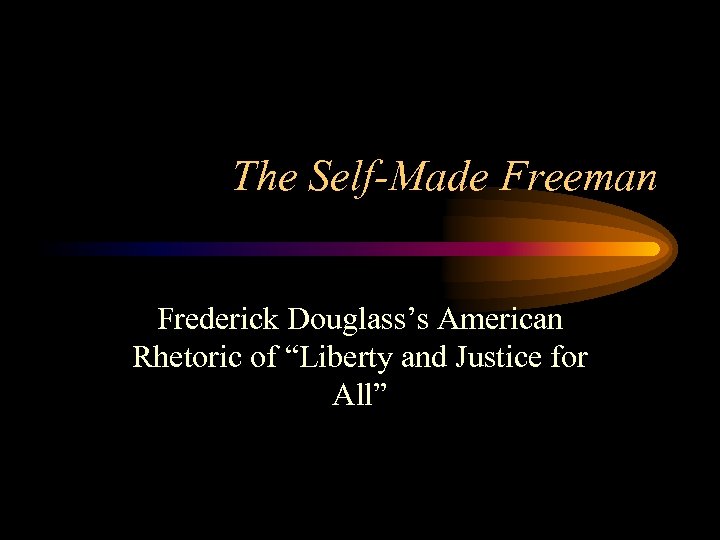 The Self-Made Freeman

Frederick Douglass’s American Rhetoric of “Liberty and Justice for All”